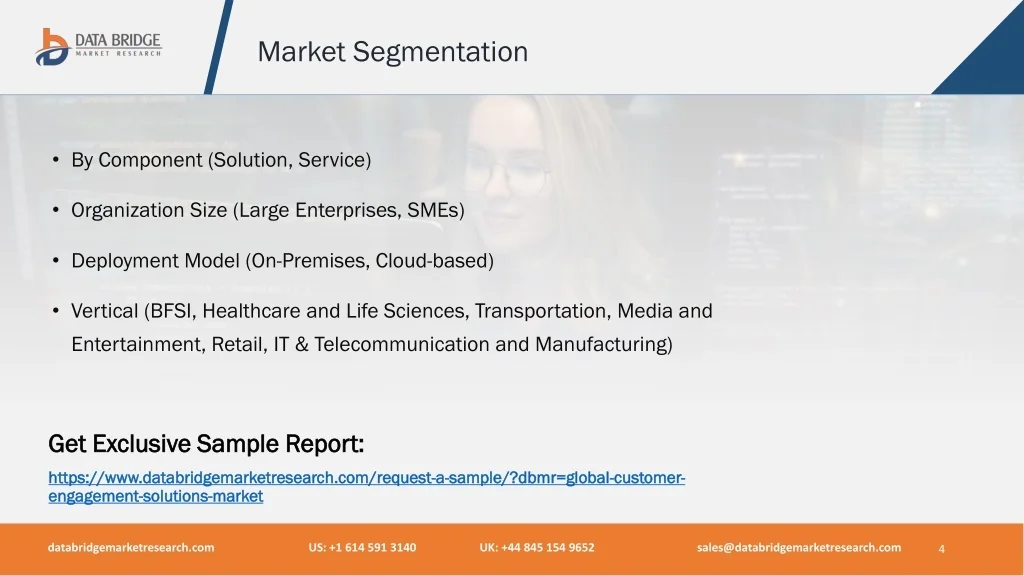 DATA BRIDGE
MARKET RESEARCH

Market Segmentation

• By Component (Solution, Service)

• Organization Size (Large Enterprises, SMEs)

• Deployment Model (On-Premises, Cloud-based)

• Vertical (BFSI, Healthcare and Life Sciences, Transportation, Media and Entertainment, Retail, IT & Telecommunication and Manufacturing)

Get Exclusive Sample Report:
https://www.databridgemarketresearch.com/request-a-sample/?dbmr=global-customer-engagement-solutions-market

databridgemarketresearch.com US: +1 614 591 3140 UK: +44 845 154 9652 sales@databridgemarketresearch.com 4